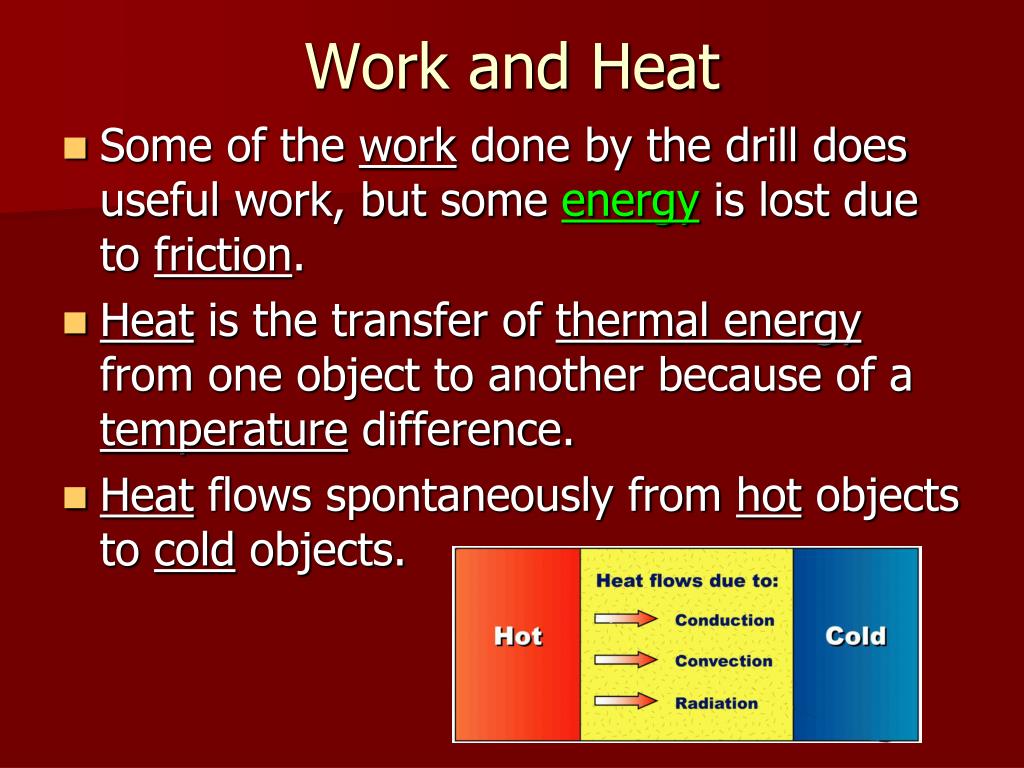 Work and Heat

Some of the work done by the drill does useful work, but some energy is lost due to friction.

Heat is the transfer of thermal energy from one object to another because of a temperature difference.

Heat flows spontaneously from hot objects to cold objects.

Hot

Heat flows due to:

Conduction

Convection

Radiation

Cold